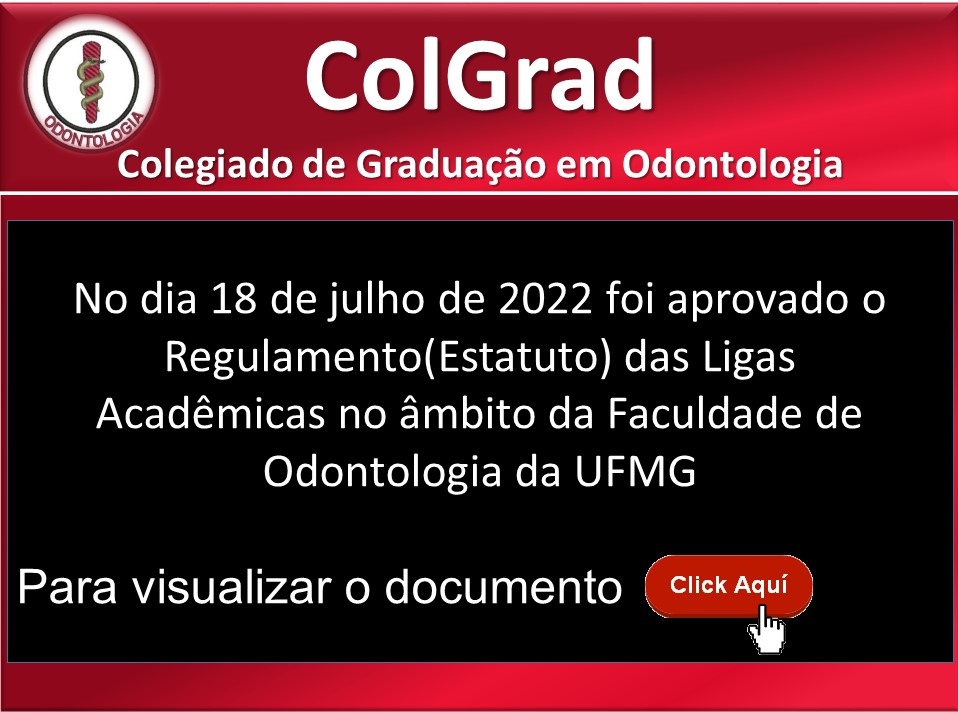 ODONTOLOGIA

ColGrad

Colegiado de Graduação em Odontologia

No dia 18 de julho de 2022 foi aprovado o Regulamento(Estatuto) das Ligas Acadêmicas no âmbito da Faculdade de Odontologia da UFMG

Para visualizar o documento

Click Aquí